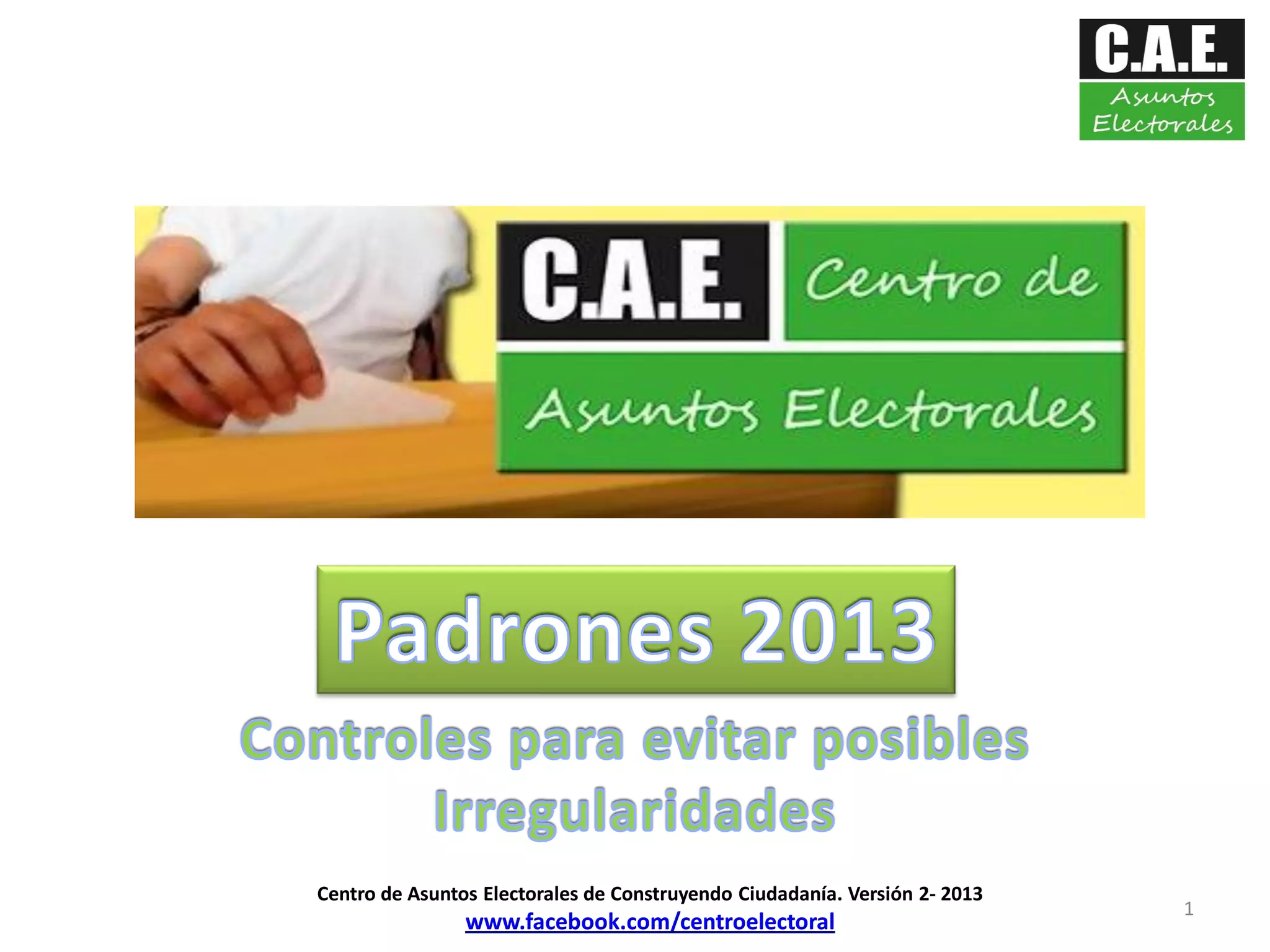 C.A.E.
Asuntos Electorales

C.A.E.
Centro de
Asuntos Electorales

Padrones 2013

Controles para evitar posibles Irregularidades

Centro de Asuntos Electorales de Construyendo Ciudadanía. Versión 2- 2013
www.facebook.com/centroelectoral

1